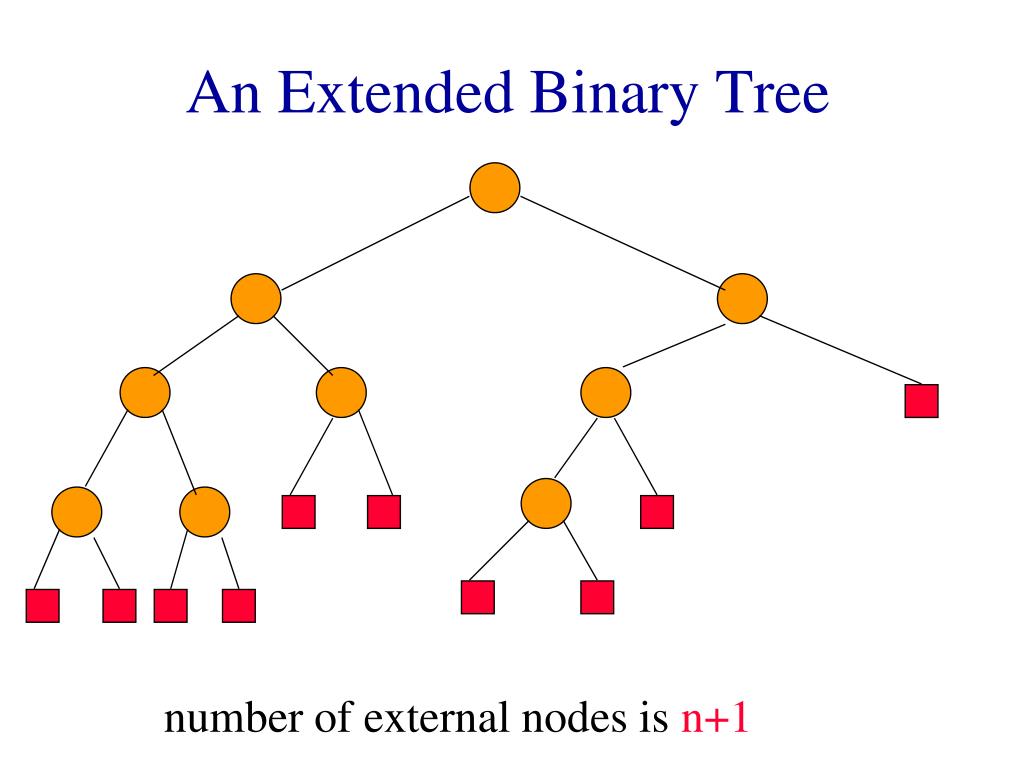 An Extended Binary Tree

number of external nodes is n+1